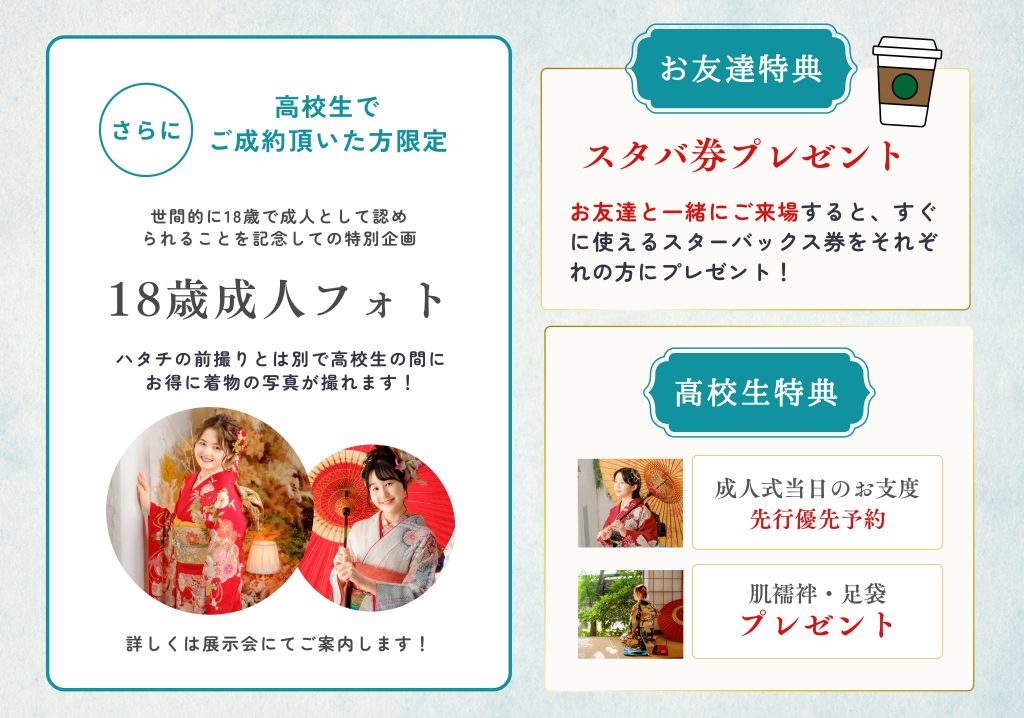 さらに

高校生で
ご成約頂いた方限定

世間的に18歳で成人として認められることを記念しての特別企画

18歳成人フォト

ハタチの前撮りとは別で高校生の間にお得に着物の写真が撮れます！

詳しくは展示会にてご案内します！

お友達特典

スタバ券プレゼント

お友達と一緒にご来場すると、すぐに使えるスターバックス券をそれぞれの方にプレゼント！

高校生特典

成人式当日のお支度
先行優先予約

肌襦袢・足袋
プレゼント